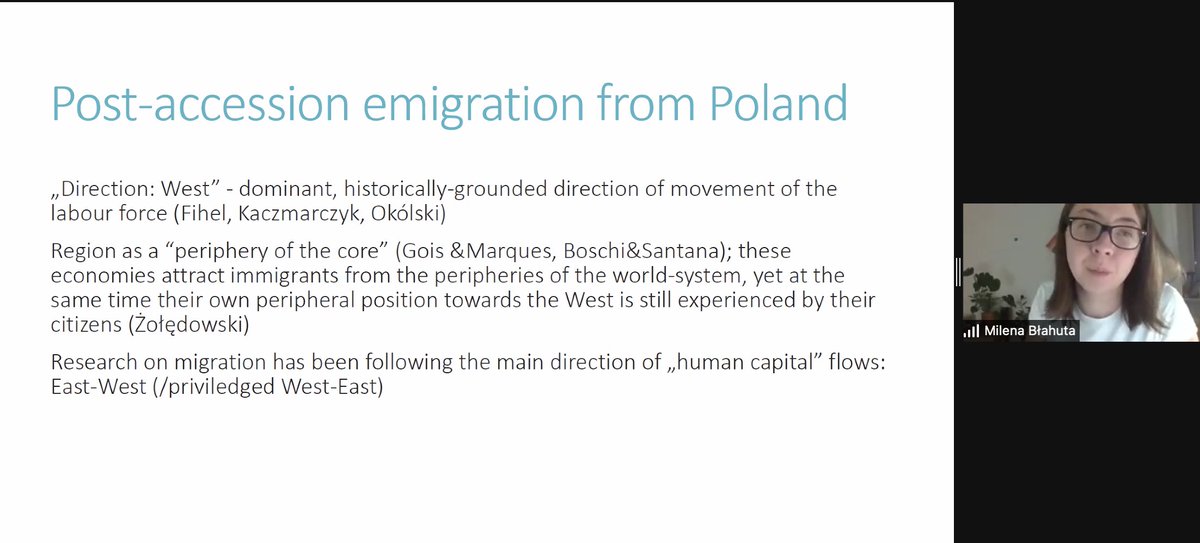 Post-accession emigration from Poland

„Direction: West" - dominant, historically-grounded direction of movement of the labour force (Fihel, Kaczmarczyk, Okólski)

Region as a "periphery of the core" (Gois &Marques, Boschi&Santana); these economies attract immigrants from the peripheries of the world-system, yet at the same time their own peripheral position towards the West is still experienced by their citizens (Żołędowski)

Research on migration has been following the main direction of „human capital" flows: East-West (/priviledged West-East)

Milena Błahuta